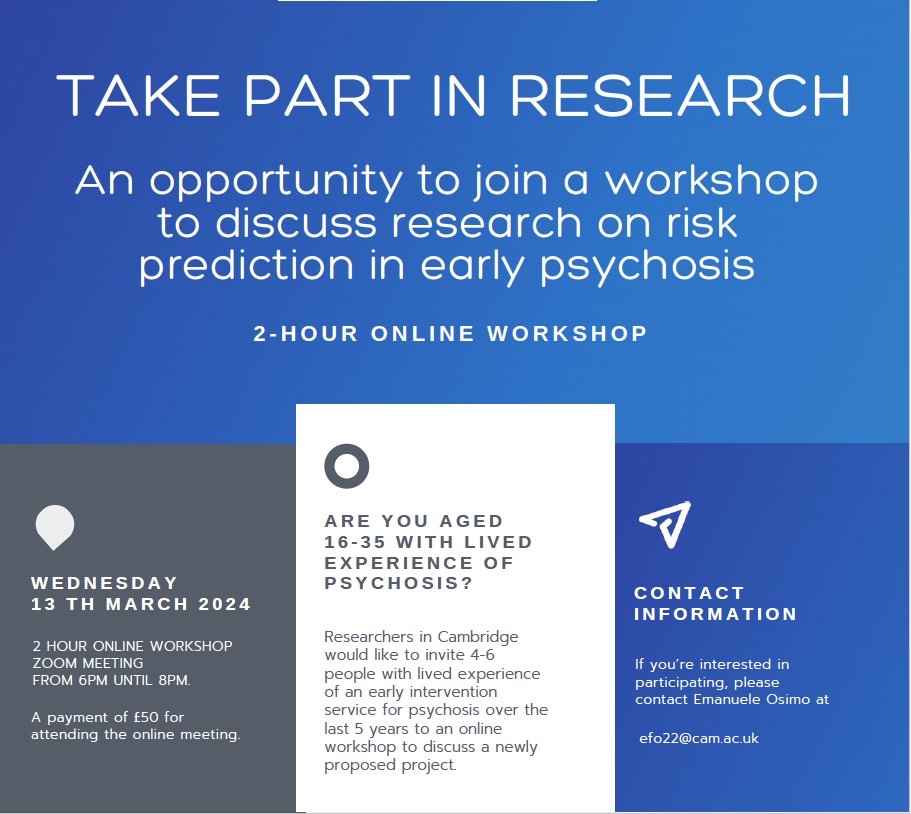 TAKE PART IN RESEARCH

An opportunity to join a workshop to discuss research on risk prediction in early psychosis

2-HOUR ONLINE WORKSHOP

WEDNESDAY 13 TH MARCH 2024

2 HOUR ONLINE WORKSHOP
ZOOM MEETING
FROM 6PM UNTIL 8PM.

A payment of £50 for attending the online meeting.

ARE YOU AGED 16-35 WITH LIVED EXPERIENCE OF PSYCHOSIS?

Researchers in Cambridge would like to invite 4-6 people with lived experience of an early intervention service for psychosis over the last 5 years to an online workshop to discuss a newly proposed project.

CONTACT INFORMATION

If you're interested in participating, please contact Emanuele Osimo at

efo22@cam.ac.uk